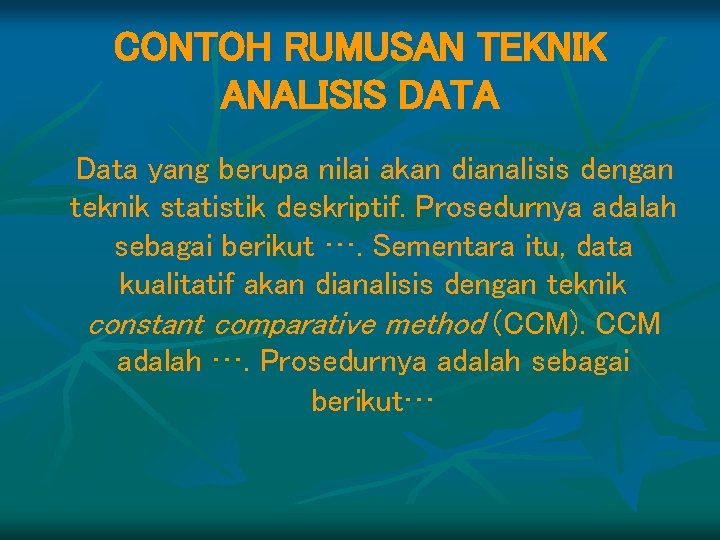 CONTOH RUMUSAN TEKNIK ANALISIS DATA

Data yang berupa nilai akan dianalisis dengan teknik statistik deskriptif. Prosedurnya adalah sebagai berikut …. Sementara itu, data kualitatif akan dianalisis dengan teknik constant comparative method (CCM). CCM adalah …. Prosedurnya adalah sebagai berikut…